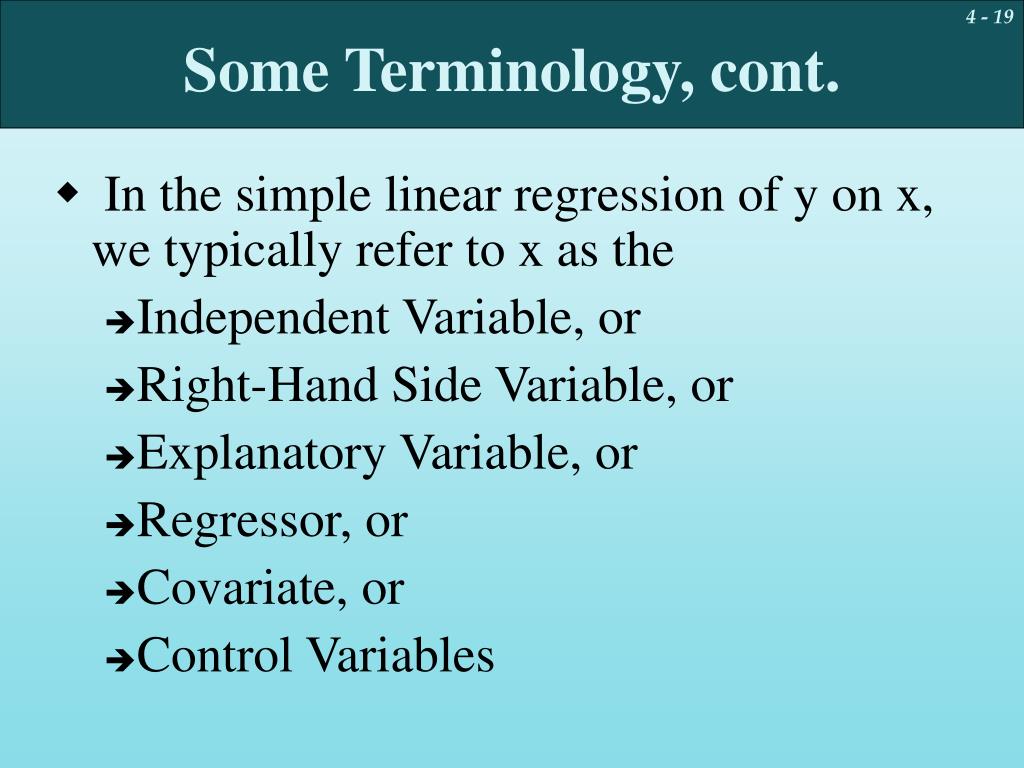 4 - 19

Some Terminology, cont.

◆ In the simple linear regression of y on x, we typically refer to x as the

➔Independent Variable, or

➔Right-Hand Side Variable, or

➔Explanatory Variable, or

➔Regressor, or

➔Covariate, or

➔Control Variables